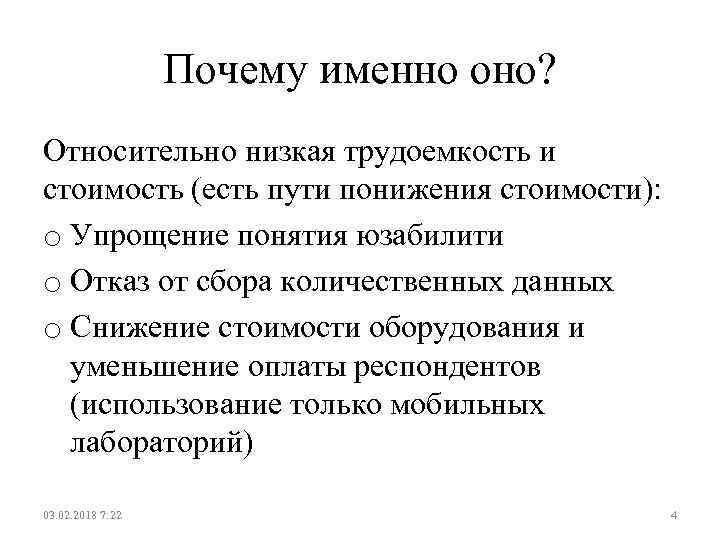 Почему именно оно?

Относительно низкая трудоемкость и стоимость (есть пути понижения стоимости):

o Упрощение понятия юзабилити

o Отказ от сбора количественных данных

o Снижение стоимости оборудования и уменьшение оплаты респондентов (использование только мобильных лабораторий)

03.02.2018 7:22

4